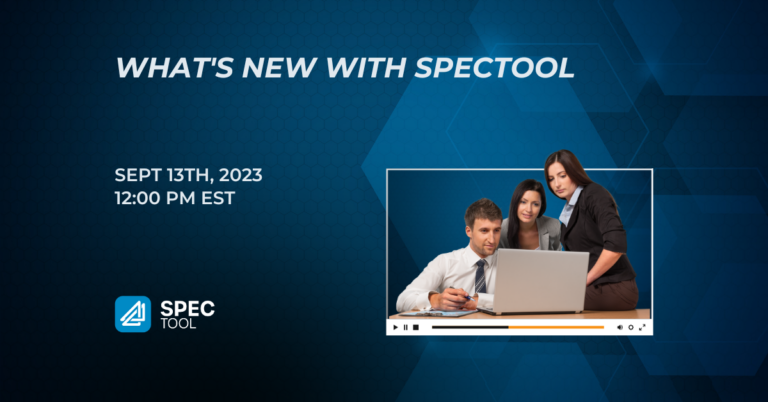 WHAT'S NEW WITH SPECTOOL

SEPT 13TH, 2023
12:00 PM EST

SPEC
TOOL